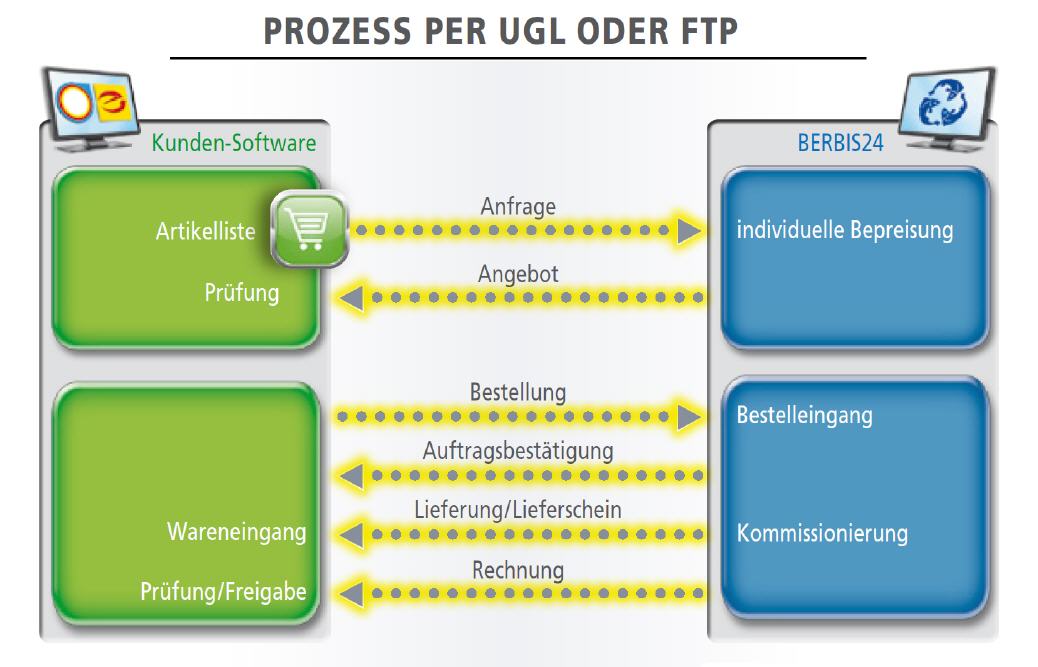 PROZESS PER UGL ODER FTP

Kunden-Software

Artikelliste

Prüfung

Wareneingang

Prüfung/Freigabe

Anfrage

Angebot

Bestellung

Auftragsbestätigung

Lieferung/Lieferschein

Rechnung

BERBIS24

individuelle Bepreisung

Bestelleingang

Kommissionierung